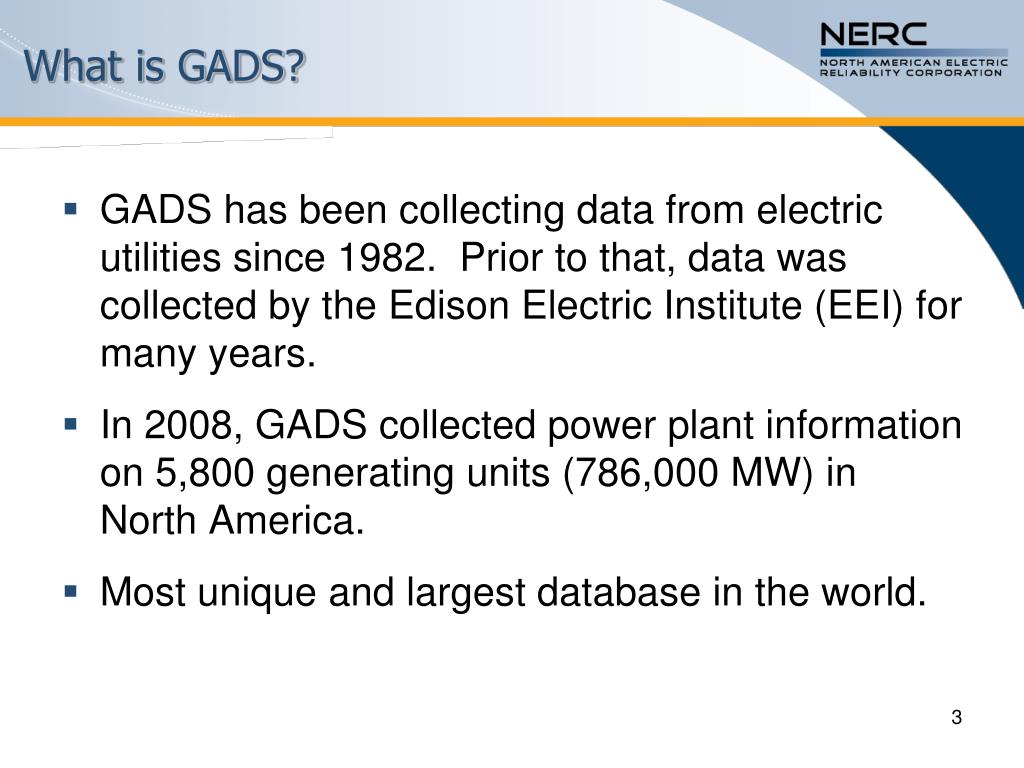 What is GADS?

NERC
NORTH AMERICAN ELECTRIC
RELIABILITY CORPORATION

▪ GADS has been collecting data from electric utilities since 1982. Prior to that, data was collected by the Edison Electric Institute (EEI) for many years.

▪ In 2008, GADS collected power plant information on 5,800 generating units (786,000 MW) in North America.

▪ Most unique and largest database in the world.

3